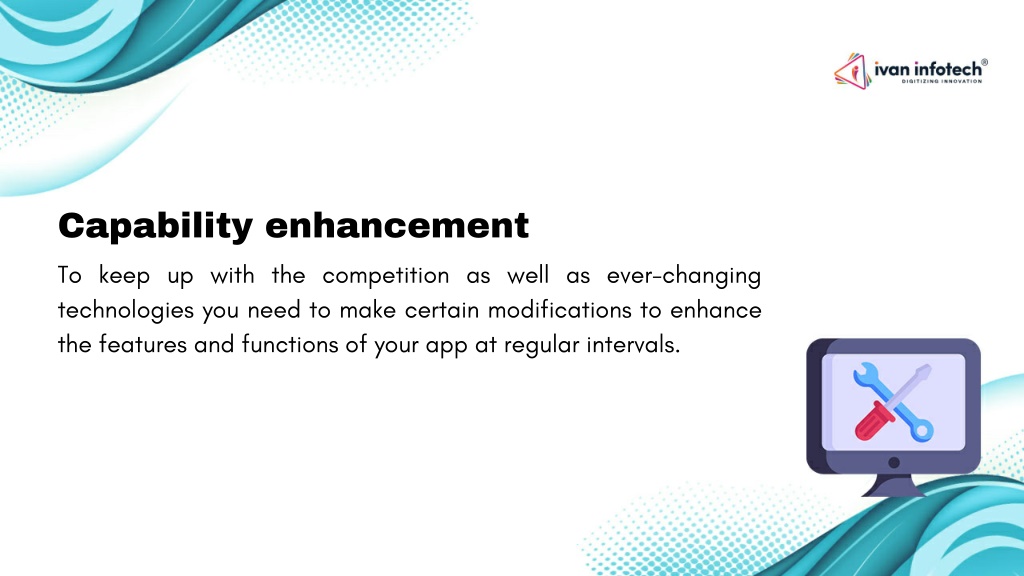 ivan infotech®
DIGITIZING INNOVATION

Capability enhancement

To keep up with the competition as well as ever-changing technologies you need to make certain modifications to enhance the features and functions of your app at regular intervals.